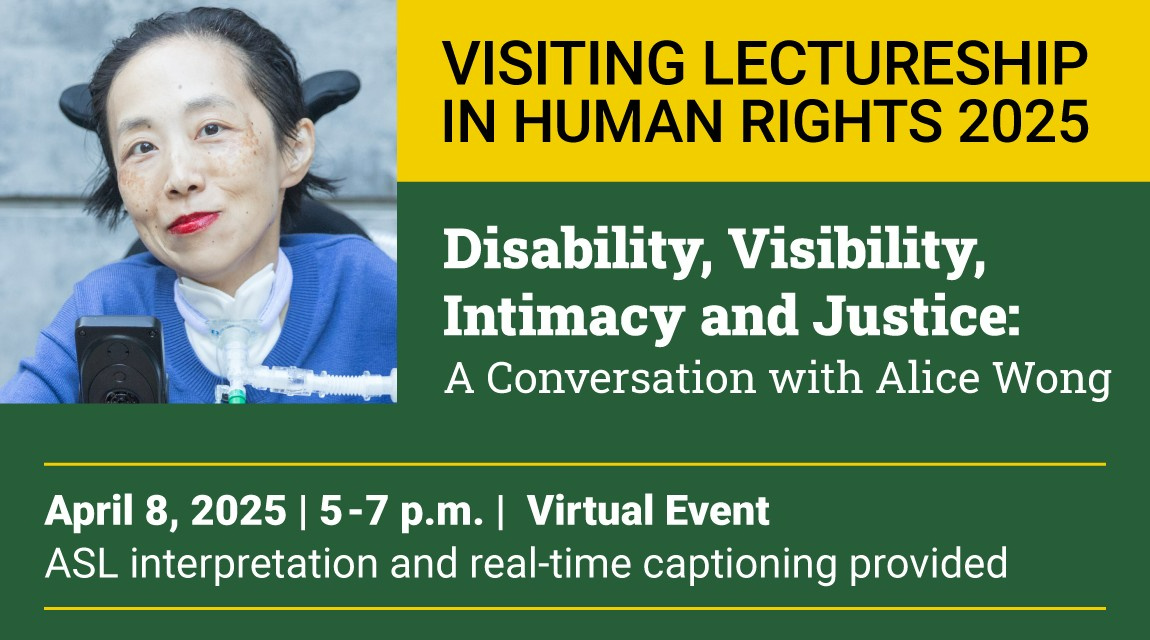 VISITING LECTURESHIP IN HUMAN RIGHTS 2025

Disability, Visibility, Intimacy and Justice:
A Conversation with Alice Wong

April 8, 2025 | 5-7 p.m. | Virtual Event
ASL interpretation and real-time captioning provided